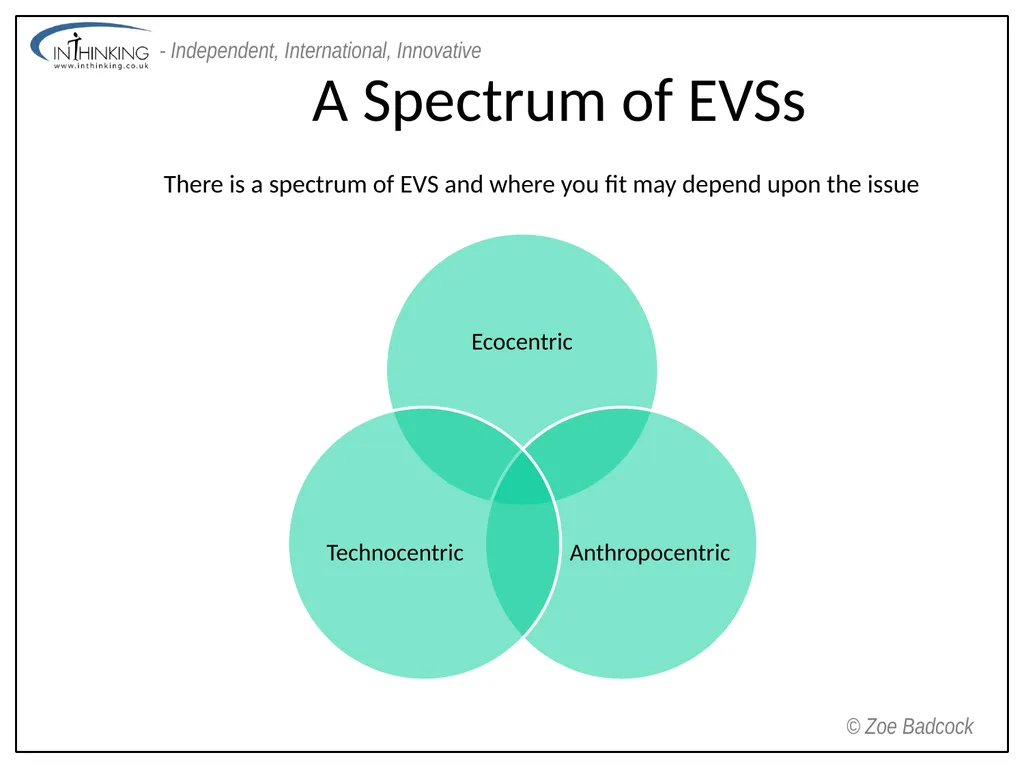 INTHINKING
www.inthinking.co.uk
- Independent, International, Innovative

A Spectrum of EVSs

There is a spectrum of EVS and where you fit may depend upon the issue

Ecocentric

Technocentric

Anthropocentric

© Zoe Badcock